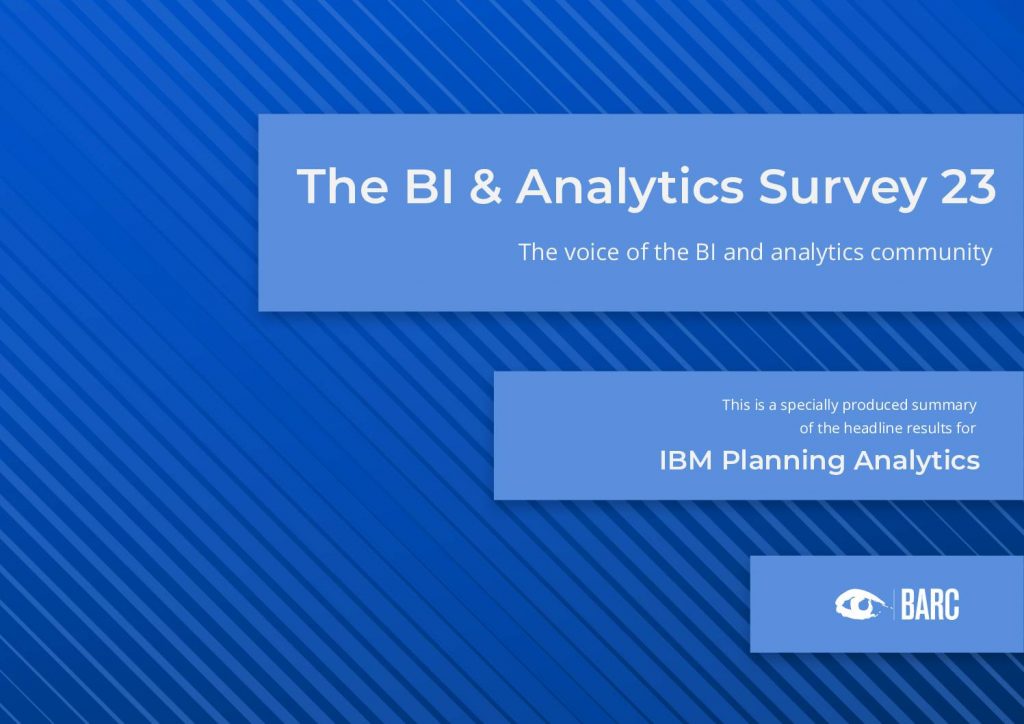 The BI & Analytics Survey 23

The voice of the BI and analytics community

This is a specially produced summary of the headline results for

IBM Planning Analytics

BARC